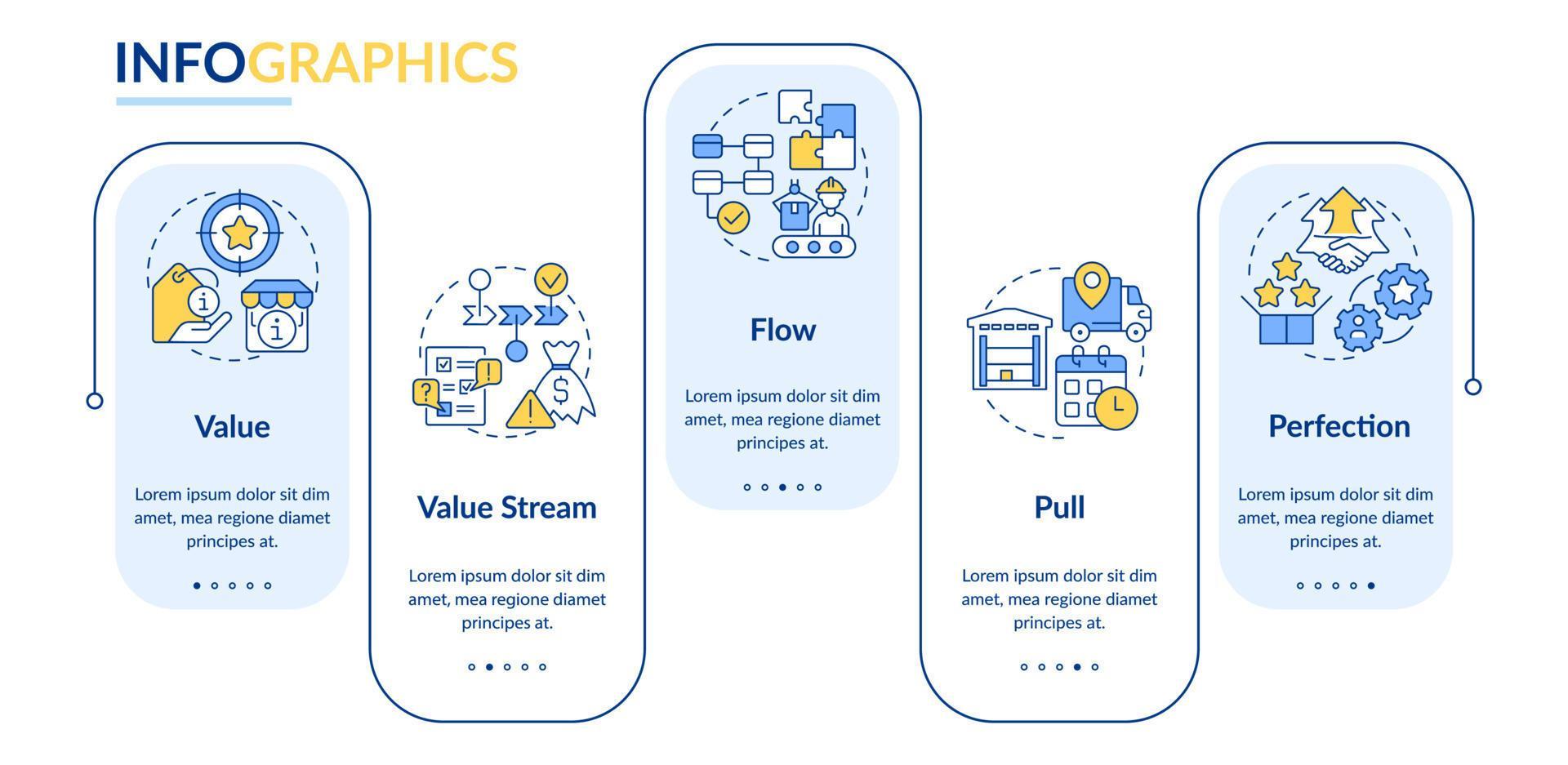 INFOGRAPHICS

Value

Lorem ipsum dolor sit dim amet, mea regione diamet principes at.

Value Stream

Lorem ipsum dolor sit dim amet, mea regione diamet principes at.

Flow

Lorem ipsum dolor sit dim amet, mea regione diamet principes at.

Pull

Lorem ipsum dolor sit dim amet, mea regione diamet principes at.

Perfection

Lorem ipsum dolor sit dim amet, mea regione diamet principes at.